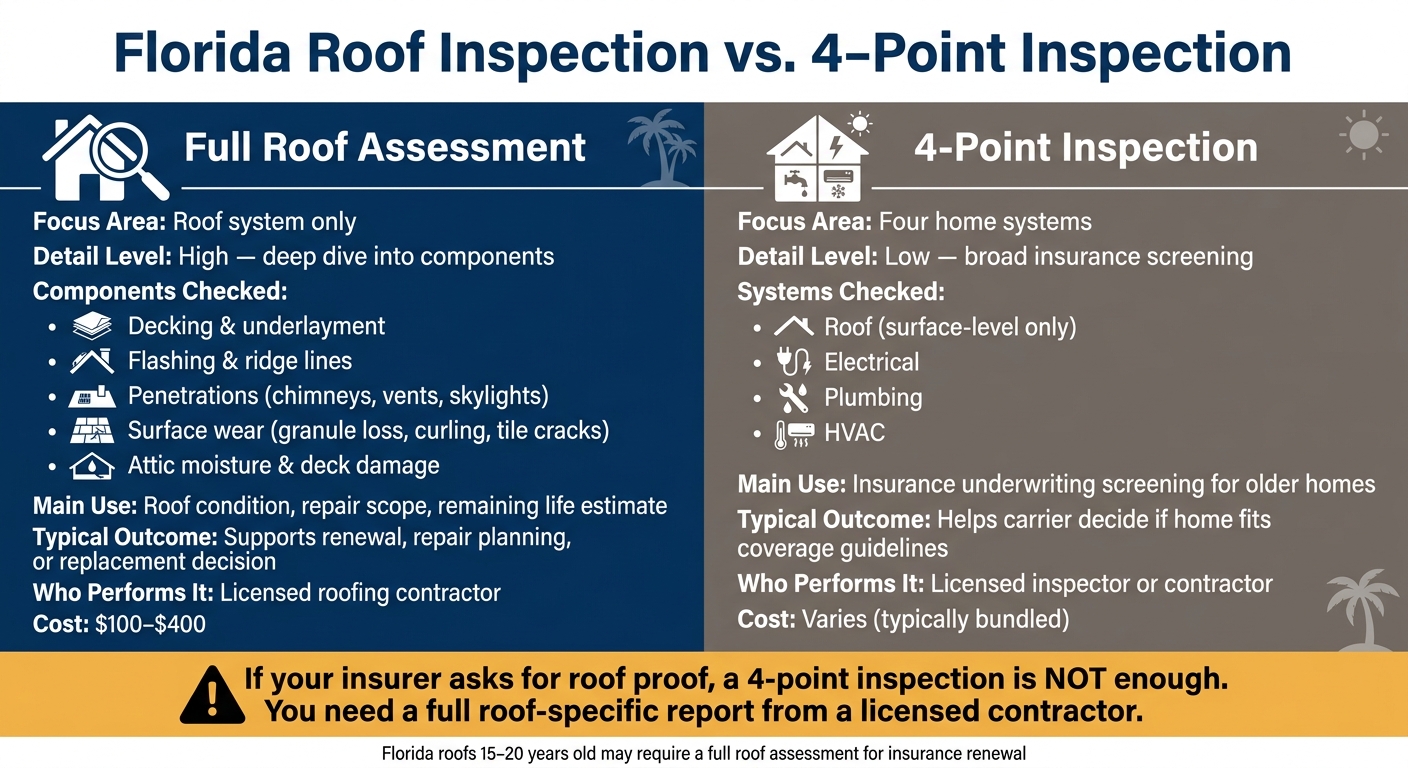 Florida Roof Inspection vs. 4–Point Inspection

Full Roof Assessment

Focus Area: Roof system only
Detail Level: High — deep dive into components
Components Checked:
• Decking & underlayment
• Flashing & ridge lines
• Penetrations (chimneys, vents, skylights)
• Surface wear (granule loss, curling, tile cracks)
• Attic moisture & deck damage
Main Use: Roof condition, repair scope, remaining life estimate
Typical Outcome: Supports renewal, repair planning, or replacement decision
Who Performs It: Licensed roofing contractor
Cost: $100–$400

4-Point Inspection

Focus Area: Four home systems
Detail Level: Low — broad insurance screening
Systems Checked:
• Roof (surface-level only)
• Electrical
• Plumbing
• HVAC
Main Use: Insurance underwriting screening for older homes
Typical Outcome: Helps carrier decide if home fits coverage guidelines
Who Performs It: Licensed inspector or contractor
Cost: Varies (typically bundled)

If your insurer asks for roof proof, a 4-point inspection is NOT enough. You need a full roof-specific report from a licensed contractor.

Florida roofs 15–20 years old may require a full roof assessment for insurance renewal